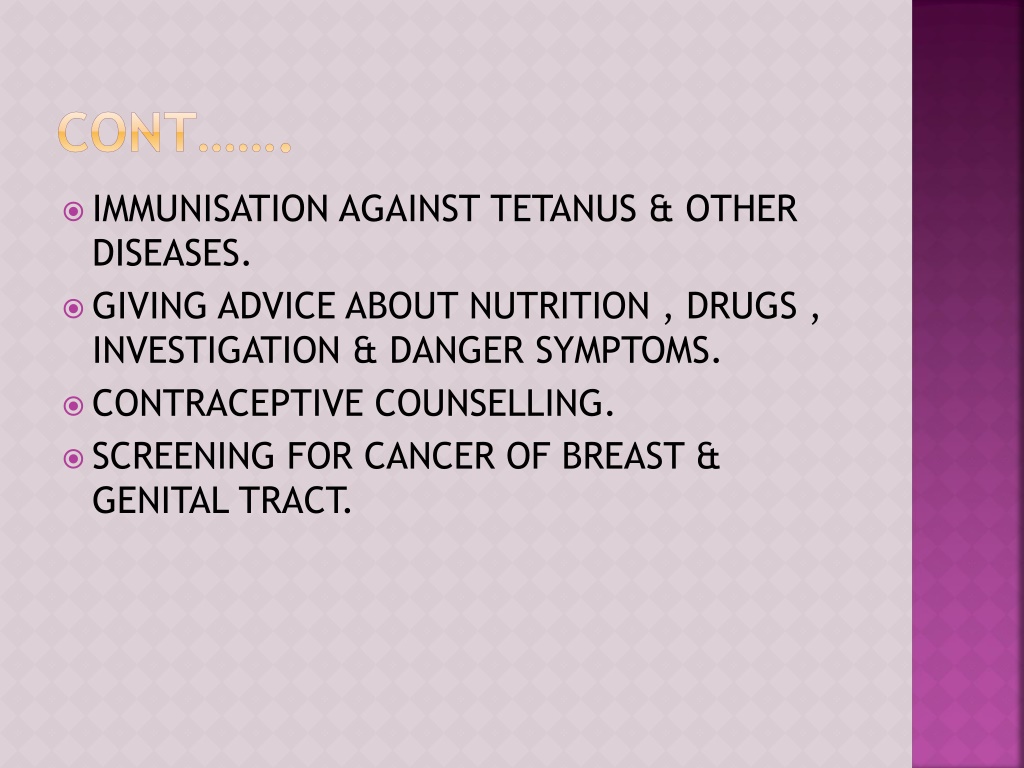 CONT…….

IMMUNISATION AGAINST TETANUS & OTHER DISEASES.

GIVING ADVICE ABOUT NUTRITION , DRUGS , INVESTIGATION & DANGER SYMPTOMS.

CONTRACEPTIVE COUNSELLING.

SCREENING FOR CANCER OF BREAST & GENITAL TRACT.